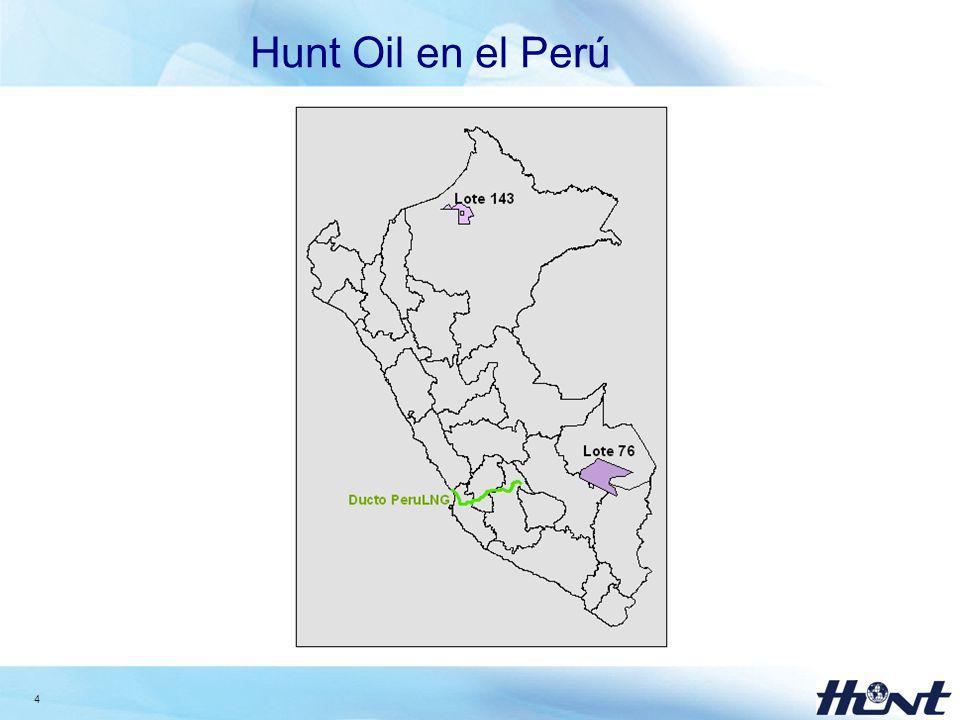 Hunt Oil en el Perú

Lote 143

Lote 76

Ducto PeruLNG

4

Hunt